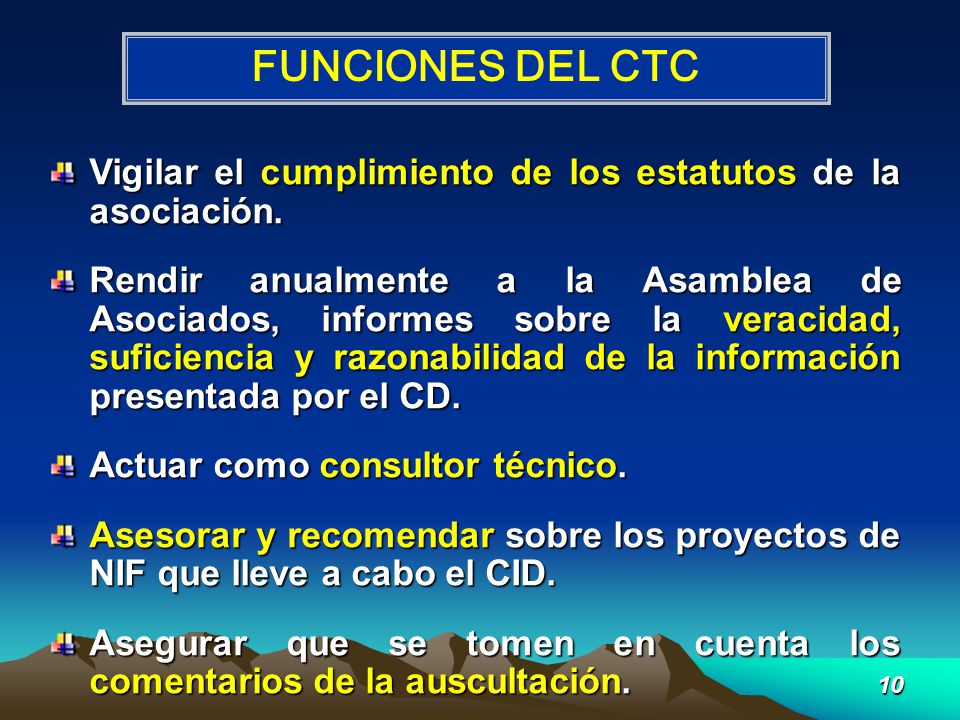 FUNCIONES DEL CTC

Vigilar el cumplimiento de los estatutos de la asociación.

Rendir anualmente a la Asamblea de Asociados, informes sobre la veracidad, suficiencia y razonabilidad de la información presentada por el CD.

Actuar como consultor técnico.

Asesorar y recomendar sobre los proyectos de NIF que lleve a cabo el CID.

Asegurar que se tomen en cuenta los comentarios de la auscultación.

10